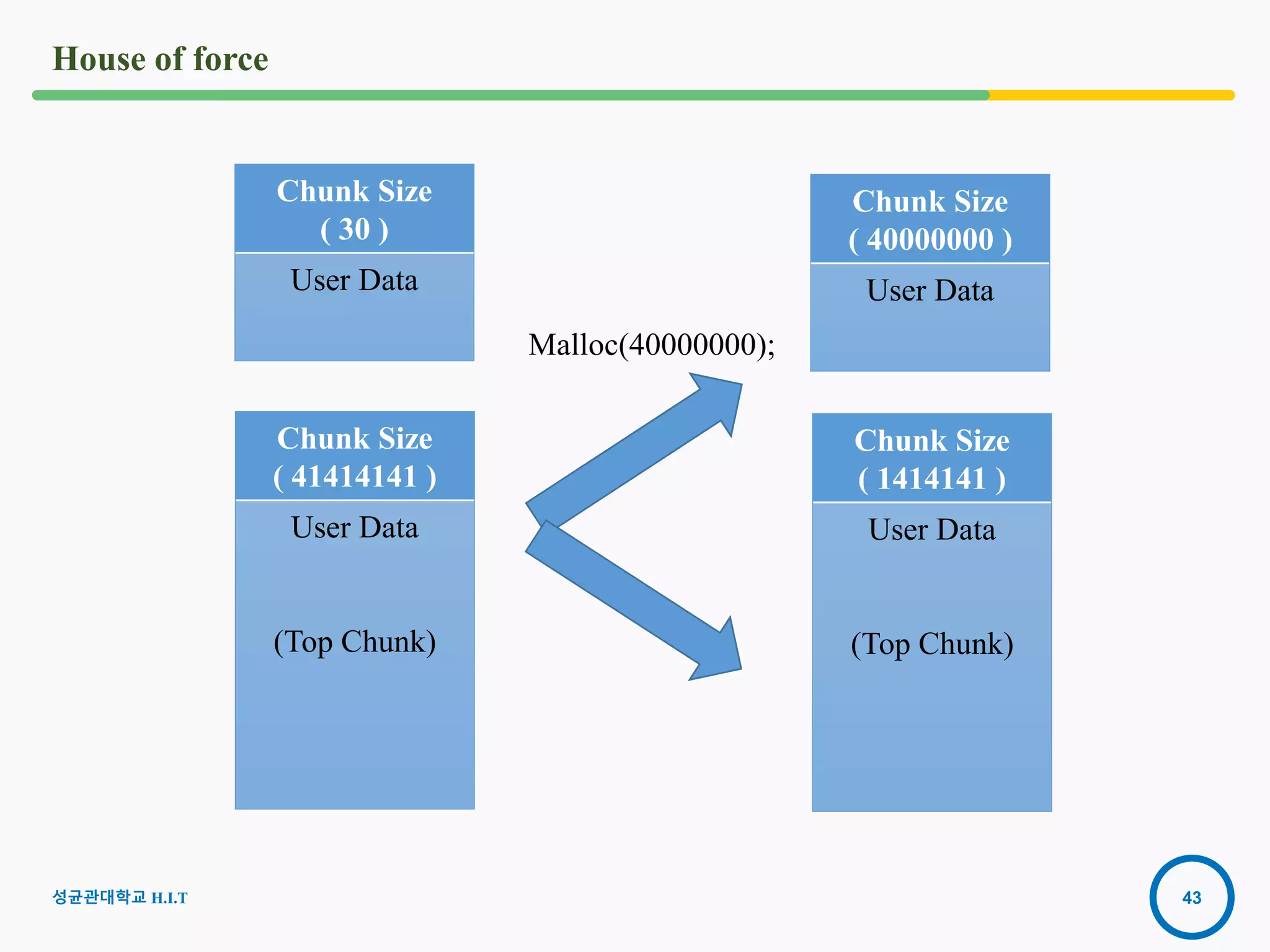 House of force

Chunk Size
( 30 )

User Data

Chunk Size
( 41414141 )

User Data

(Top Chunk)

Malloc(40000000);

Chunk Size
( 40000000 )

User Data

Chunk Size
( 1414141 )

User Data

(Top Chunk)

성균관대학교 H.I.T

43